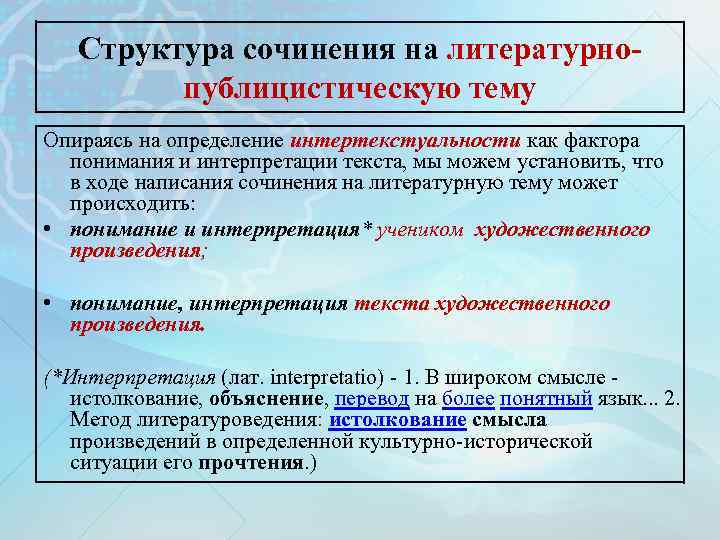 Структура сочинения на литературно-публицистическую тему

Опираясь на определение интертекстуальности как фактора понимания и интерпретации текста, мы можем установить, что в ходе написания сочинения на литературную тему может происходить:

• понимание и интерпретация* учеником художественного произведения;

• понимание, интерпретация текста художественного произведения.

(*Интерпретация (лат. interpretatio) - 1. В широком смысле - истолкование, объяснение, перевод на более понятный язык... 2. Метод литературоведения: истолкование смысла произведений в определенной культурно-исторической ситуации его прочтения.)